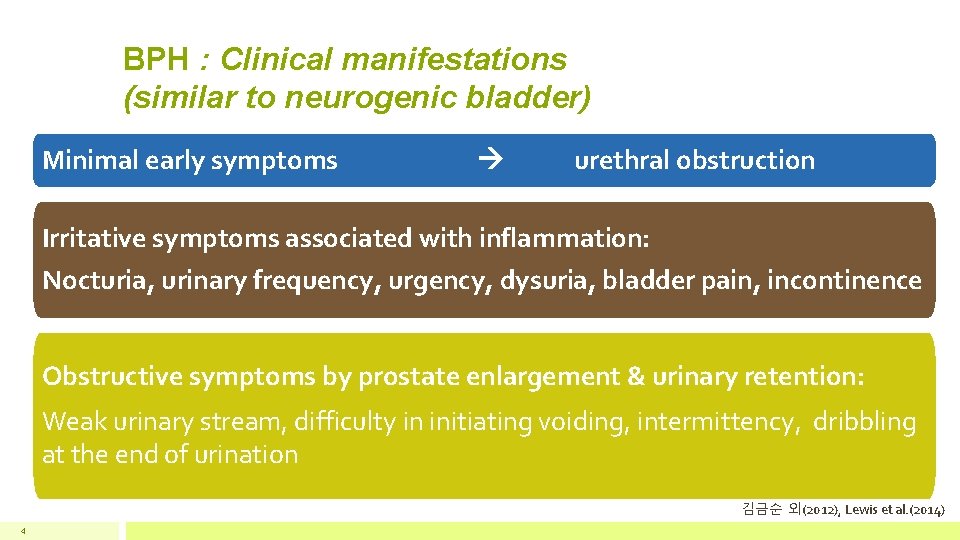 BPH : Clinical manifestations (similar to neurogenic bladder)

Minimal early symptoms → urethral obstruction

Irritative symptoms associated with inflammation:
Nocturia, urinary frequency, urgency, dysuria, bladder pain, incontinence

Obstructive symptoms by prostate enlargement & urinary retention:
Weak urinary stream, difficulty in initiating voiding, intermittency, dribbling at the end of urination

김금순 외(2012), Lewis et al.(2014)

4